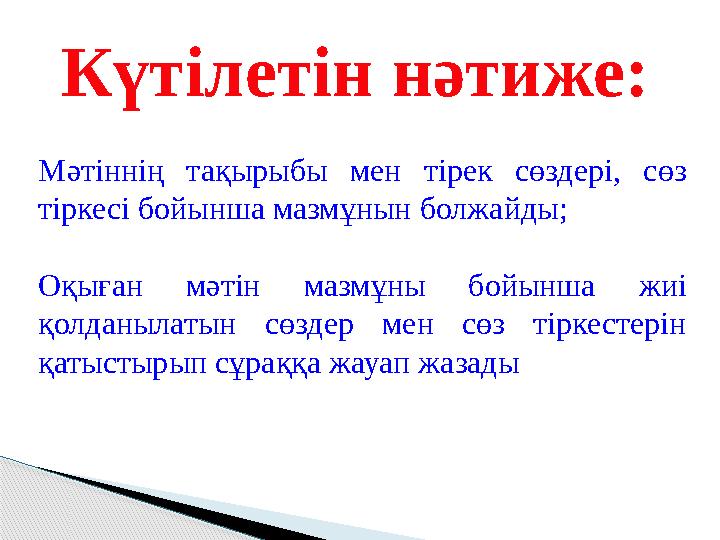 Күтілетін нәтиже:

Мәтіннің тақырыбы мен тірек сөздері, сөз тіркесі бойынша мазмұнын болжайды;

Оқыған мәтін мазмұны бойынша жиі қолданылатын сөздер мен сөз тіркестерін қатыстырып сұраққа жауап жазады